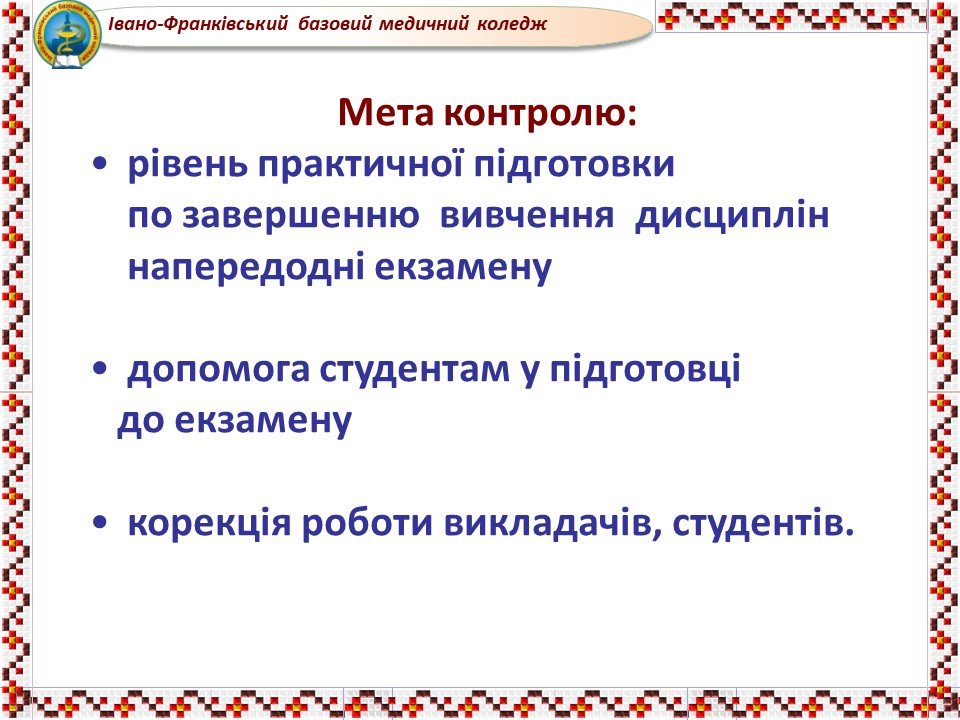 Івано-Франківський базовий медичний коледж

Мета контролю:

• рівень практичної підготовки по завершенню вивчення дисциплін напередодні екзамену

• допомога студентам у підготовці до екзамену

• корекція роботи викладачів, студентів.